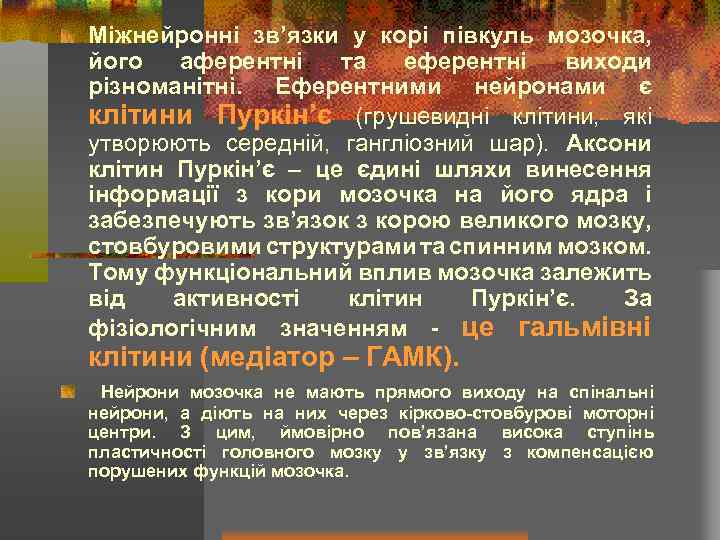 Міжнейронні зв’язки у корі півкуль мозочка, його аферентні та еферентні виходи різноманітні. Еферентними нейронами є клітини Пуркін’є (грушевидні клітини, які утворюють середній, гангліозний шар). Аксони клітин Пуркін’є – це єдині шляхи винесення інформації з кори мозочка на його ядра і забезпечують зв’язок з корою великого мозку, стовбуровими структурами та спинним мозком. Тому функціональний вплив мозочка залежить від активності клітин Пуркін’є. За фізіологічним значенням - це гальмівні клітини (медіатор – ГАМК).

Нейрони мозочка не мають прямого виходу на спінальні нейрони, а діють на них через кірково-стовбурові моторні центри. З цим, ймовірно пов’язана висока ступінь пластичності головного мозку у зв’язку з компенсацією порушених функцій мозочка.